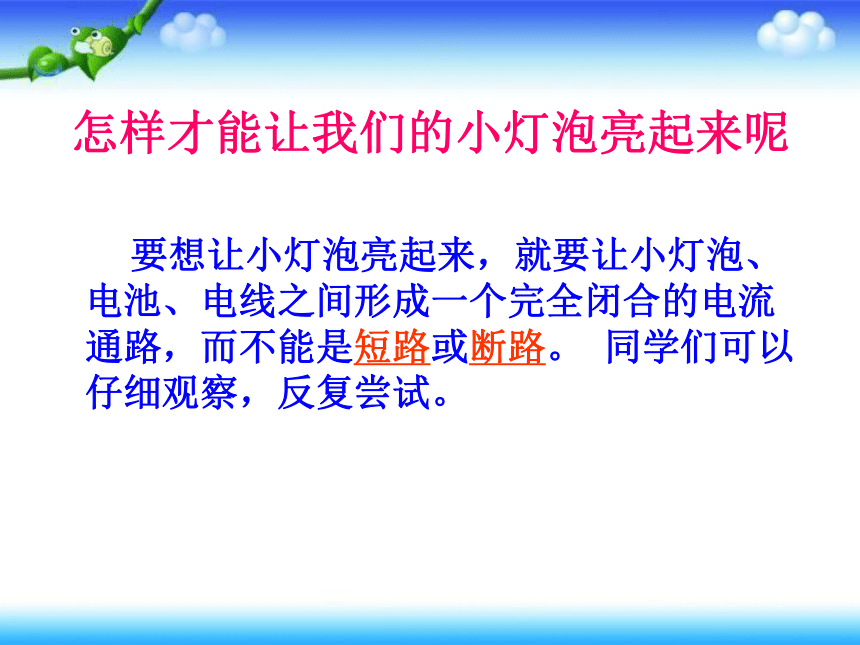 怎样才能让我们的小灯泡亮起来呢

要想让小灯泡亮起来，就要让小灯泡、电池、电线之间形成一个完全闭合的电流通路，而不能是短路或断路。 同学们可以仔细观察，反复尝试。